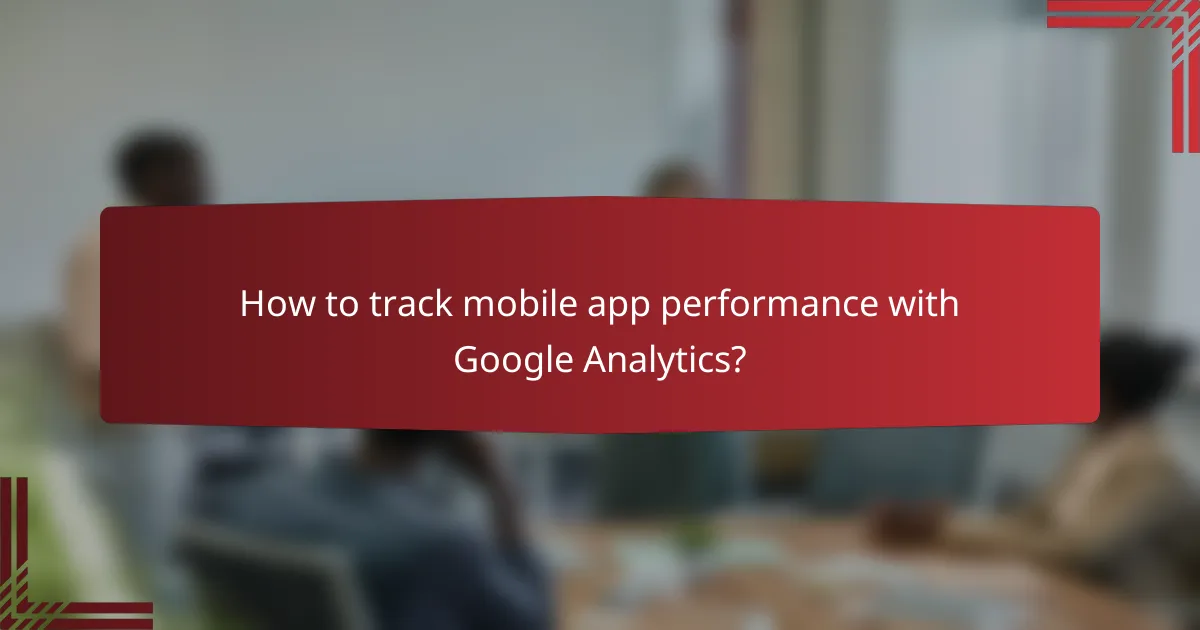 How to track mobile app performance with Google Analytics?